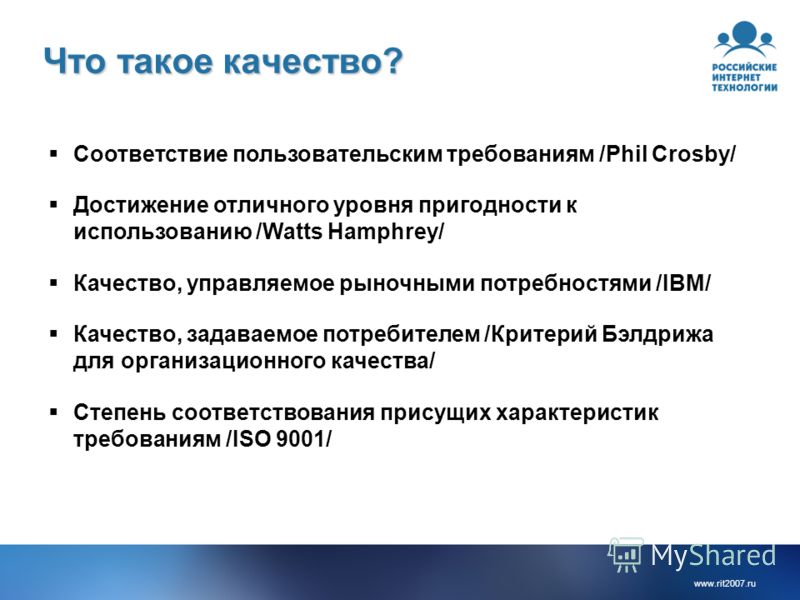 Что такое качество?

РОССИЙСКИЕ ИНТЕРНЕТ ТЕХНОЛОГИИ

▪ Соответствие пользовательским требованиям /Phil Crosby/

▪ Достижение отличного уровня пригодности к использованию /Watts Hamphrey/

▪ Качество, управляемое рыночными потребностями /IBM/

▪ Качество, задаваемое потребителем /Критерий Бэлдрижа для организационного качества/

▪ Степень соответствования присущих характеристик требованиям /ISO 9001/

MyShared

www.rit2007.ru